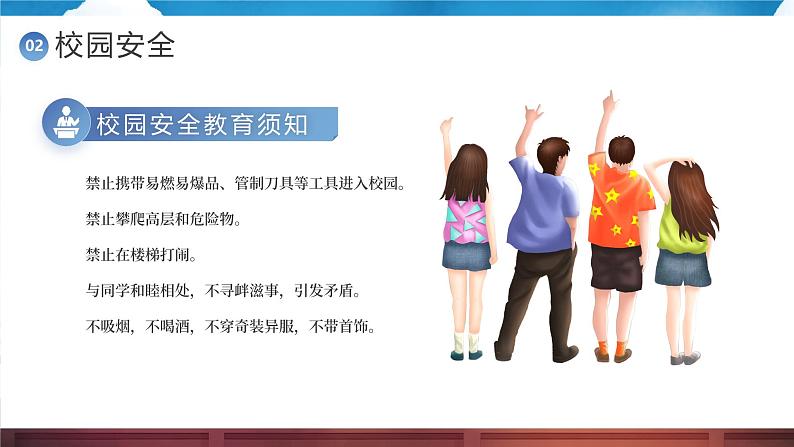 02 校园安全

校园安全教育须知

禁止携带易燃易爆品、管制刀具等工具进入校园。

禁止攀爬高层和危险物。

禁止在楼梯打闹。

与同学和睦相处，不寻衅滋事，引发矛盾。

不吸烟，不喝酒，不穿奇装异服，不带首饰。